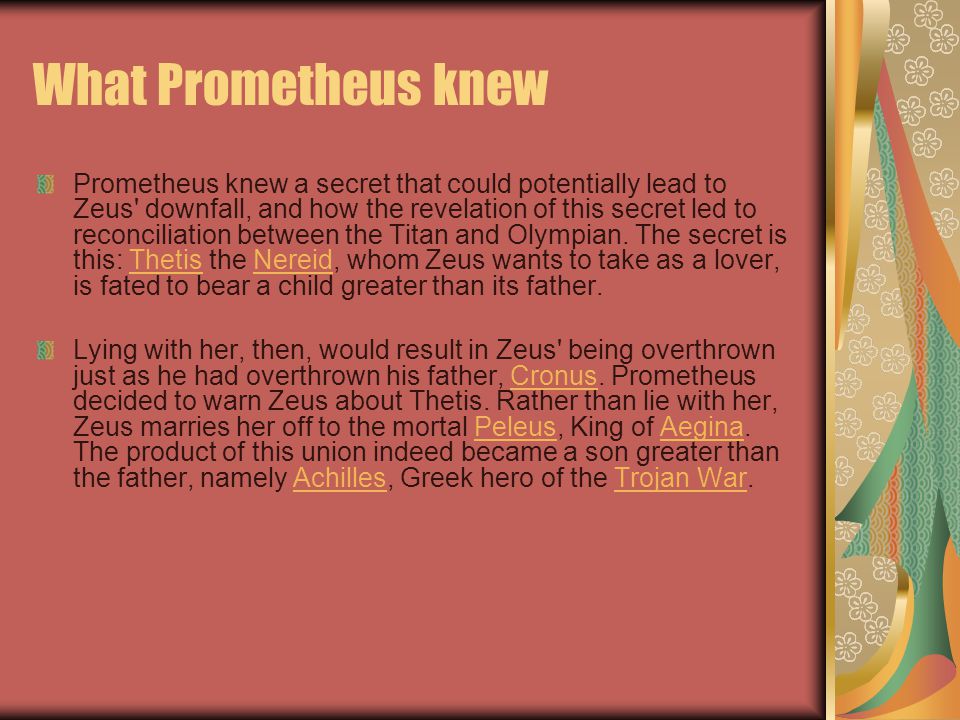 What Prometheus knew

Prometheus knew a secret that could potentially lead to Zeus' downfall, and how the revelation of this secret led to reconciliation between the Titan and Olympian. The secret is this: Thetis the Nereid, whom Zeus wants to take as a lover, is fated to bear a child greater than its father.

Lying with her, then, would result in Zeus' being overthrown just as he had overthrown his father, Cronus. Prometheus decided to warn Zeus about Thetis. Rather than lie with her, Zeus marries her off to the mortal Peleus, King of Aegina. The product of this union indeed became a son greater than the father, namely Achilles, Greek hero of the Trojan War.